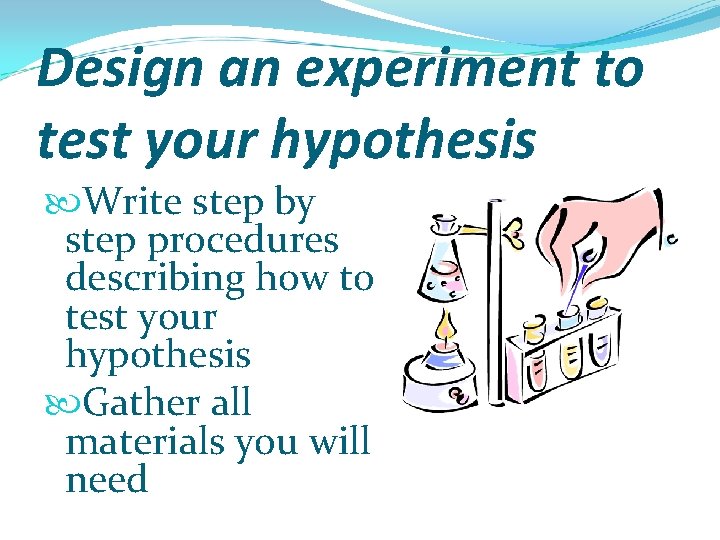 Design an experiment to test your hypothesis

Write step by step procedures describing how to test your hypothesis

Gather all materials you will need